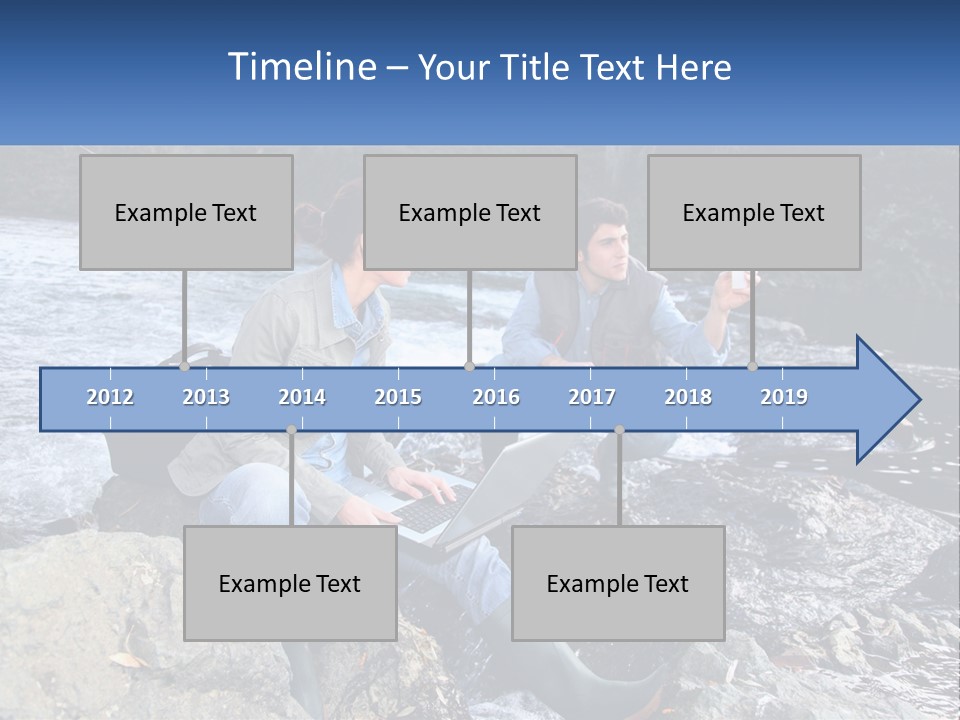 Timeline – Your Title Text Here

Example Text

Example Text

Example Text

2012 2013 2014 2015 2016 2017 2018 2019

Example Text

Example Text